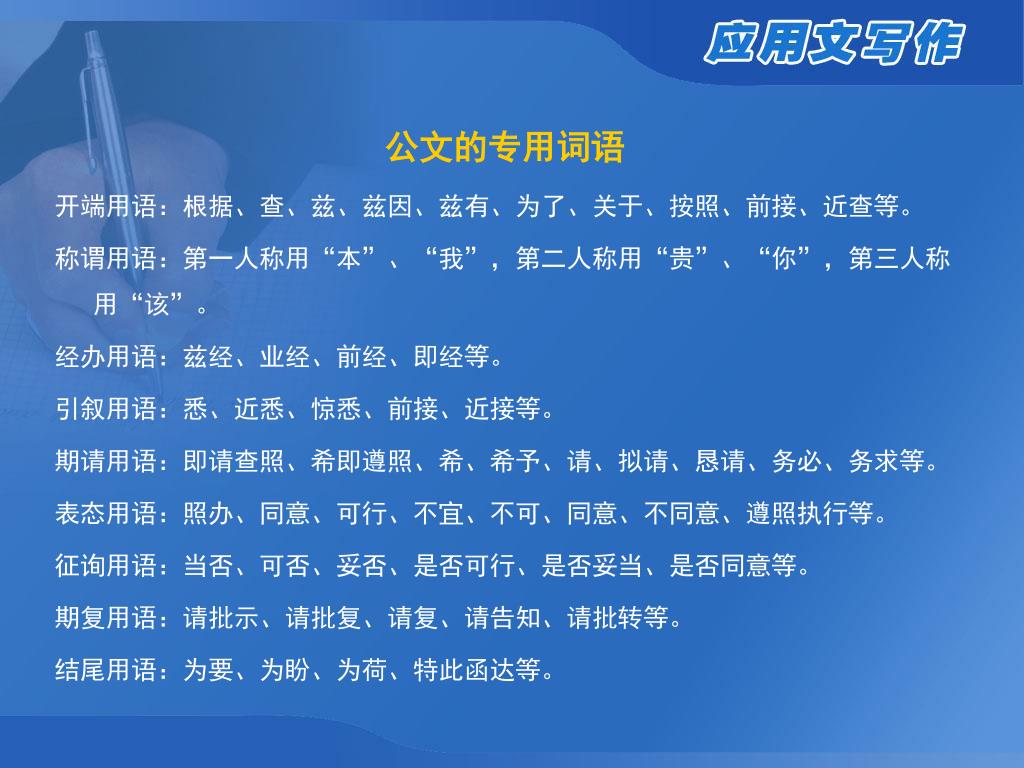 应用文写作

公文的专用词语

开端用语：根据、查、兹、兹因、兹有、为了、关于、按照、前接、近查等。

称谓用语：第一人称用“本”、“我”，第二人称用“贵”、“你”，第三人称用“该”。

经办用语：兹经、业经、前经、即经等。

引叙用语：悉、近悉、惊悉、前接、近接等。

期请用语：即请查照、希即遵照、希、希予、请、拟请、恳请、务必、务求等。

表态用语：照办、同意、可行、不宜、不可、同意、不同意、遵照执行等。

征询用语：当否、可否、妥否、是否可行、是否妥当、是否同意等。

期复用语：请批示、请批复、请复、请告知、请批转等。

结尾用语：为要、为盼、为荷、特此函达等。